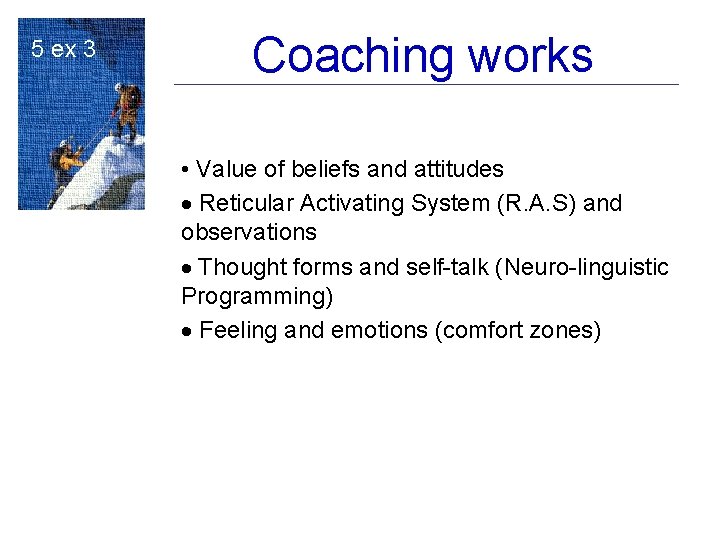 5 ex 3

Coaching works

• Value of beliefs and attitudes

• Reticular Activating System (R.A.S) and observations

• Thought forms and self-talk (Neuro-linguistic Programming)

• Feeling and emotions (comfort zones)